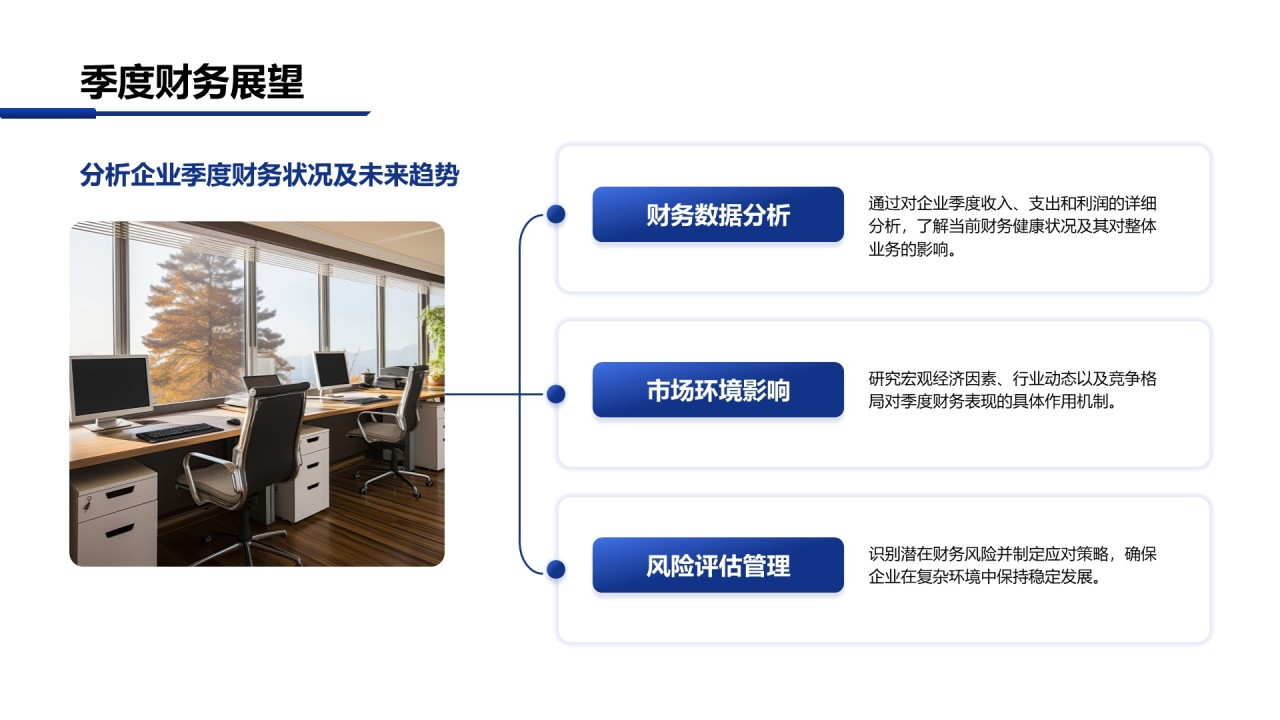 季度财务展望

分析企业季度财务状况及未来趋势

财务数据分析

通过对企业季度收入、支出和利润的详细分析，了解当前财务健康状况及其对整体业务的影响。

市场环境影响

研究宏观经济因素、行业动态以及竞争格局对季度财务表现的具体作用机制。

风险评估管理

识别潜在财务风险并制定应对策略，确保企业在复杂环境中保持稳定发展。